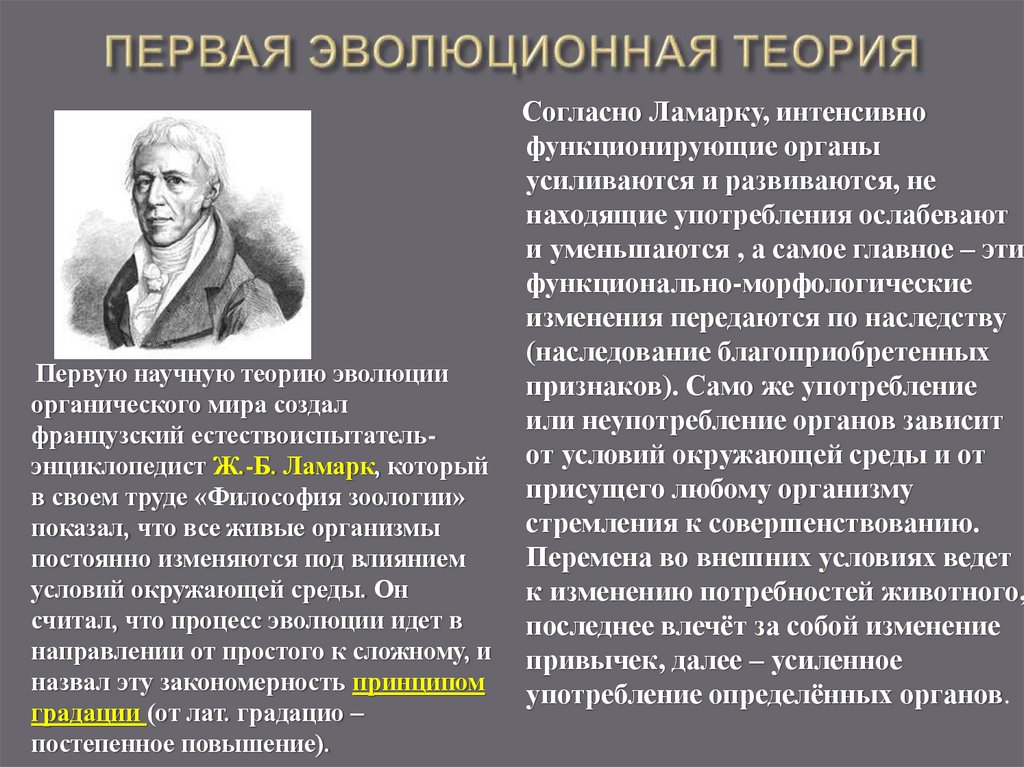 ПЕРВАЯ ЭВОЛЮЦИОННАЯ ТЕОРИЯ

Первую научную теорию эволюции органического мира создал французский естествоиспытатель-энциклопедист Ж.-Б. Ламарк, который в своем труде «Философия зоологии» показал, что все живые организмы постоянно изменяются под влиянием условий окружающей среды. Он считал, что процесс эволюции идет в направлении от простого к сложному, и назвал эту закономерность принципом градации (от лат. градацио – постепенное повышение).

Согласно Ламарку, интенсивно функционирующие органы усиливаются и развиваются, не находящие употребления ослабевают и уменьшаются , а самое главное – эти функционально-морфологические изменения передаются по наследству (наследование благоприобретенных признаков). Само же употребление или неупотребление органов зависит от условий окружающей среды и от присущего любому организму стремления к совершенствованию. Перемена во внешних условиях ведет к изменению потребностей животного, последнее влечёт за собой изменение привычек, далее – усиленное употребление определённых органов.